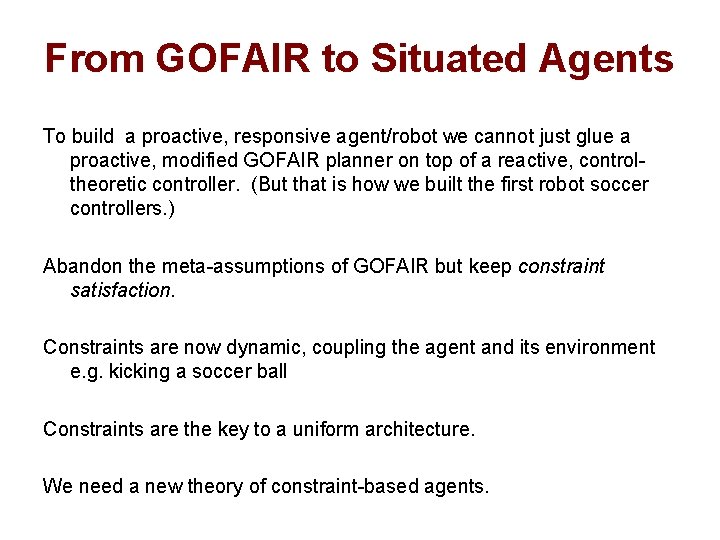 From GOFAIR to Situated Agents

To build a proactive, responsive agent/robot we cannot just glue a proactive, modified GOFAIR planner on top of a reactive, control-theoretic controller. (But that is how we built the first robot soccer controllers.)

Abandon the meta-assumptions of GOFAIR but keep constraint satisfaction.

Constraints are now dynamic, coupling the agent and its environment e.g. kicking a soccer ball

Constraints are the key to a uniform architecture.

We need a new theory of constraint-based agents.